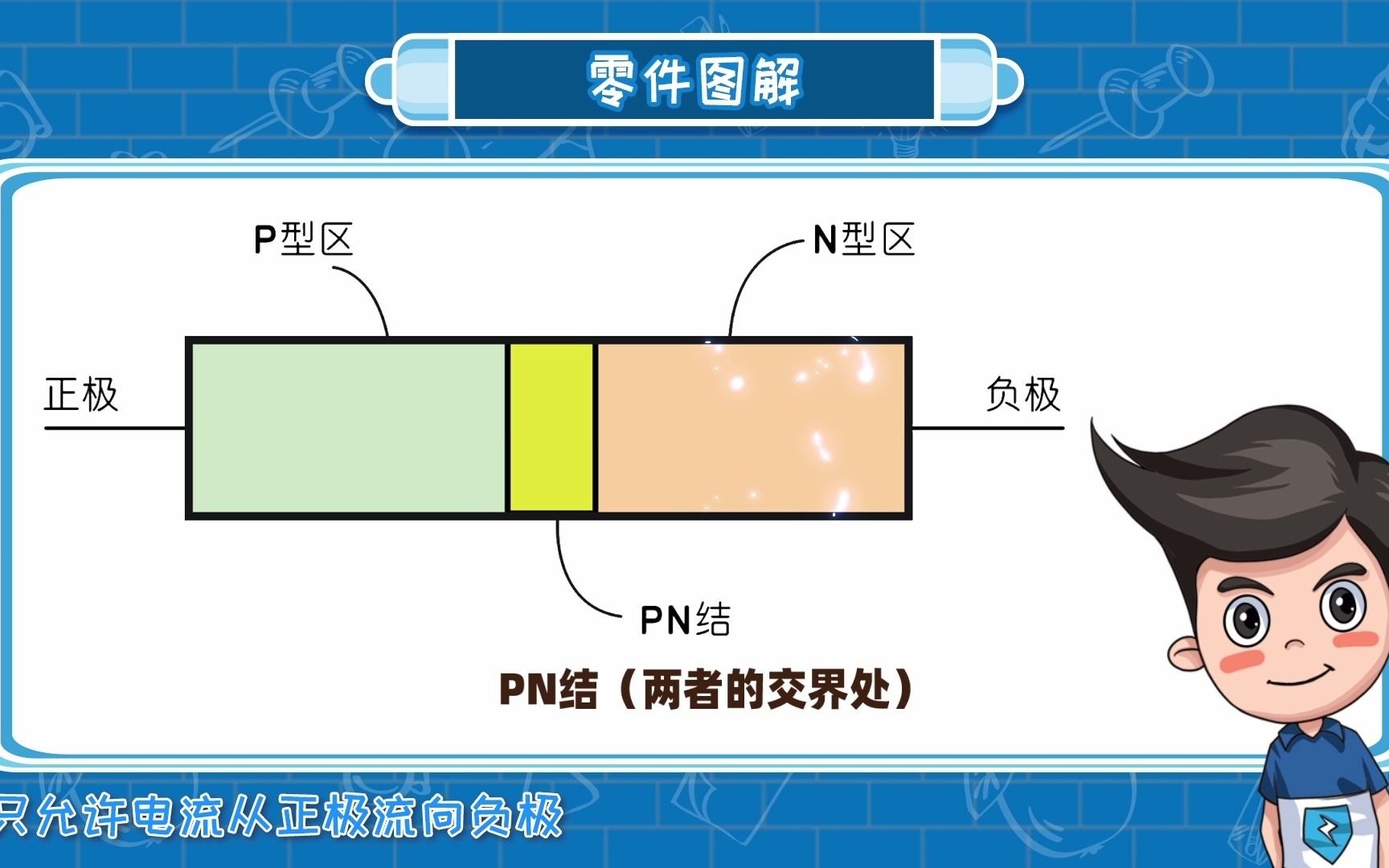 零件图解

P型区

N型区

正极

负极

PN结

PN结（两者的交界处）

只允许电流从正极流向负极